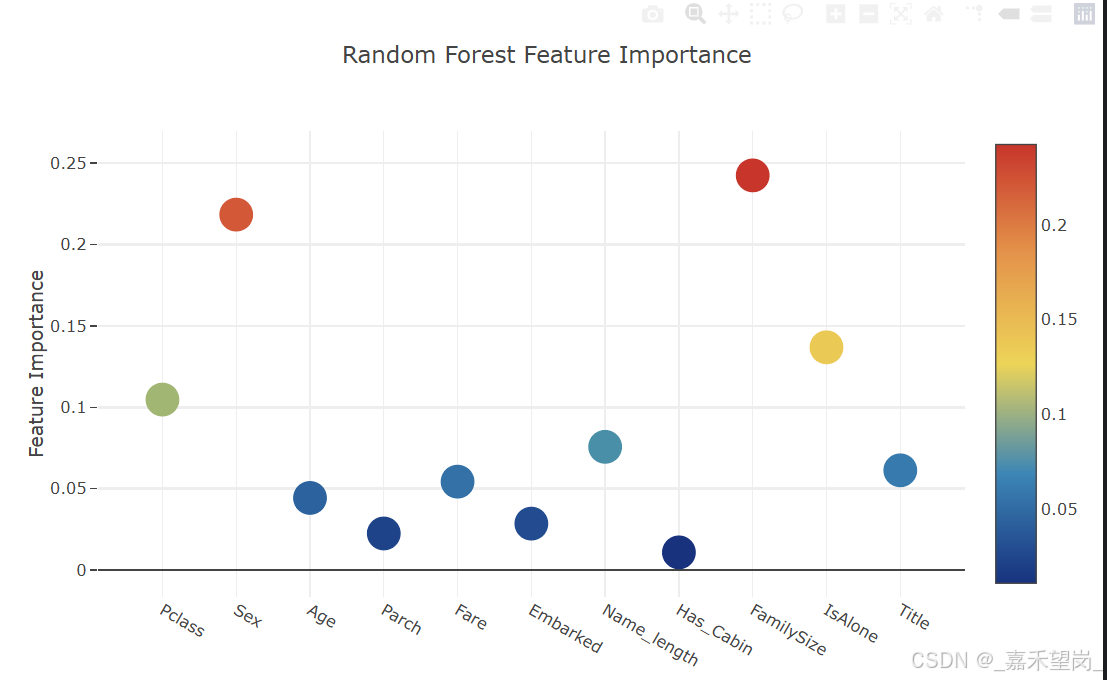 Random Forest Feature Importance

Feature Importance

0.25
0.2
0.15
0.1
0.05
0

Pclass
Sex
Age
Parch
Fare
Embarked
Name_length
Has_Cabin
FamilySize
IsAlone
Title

0.2
0.15
0.1
0.05

CSDN @_嘉禾望岗_